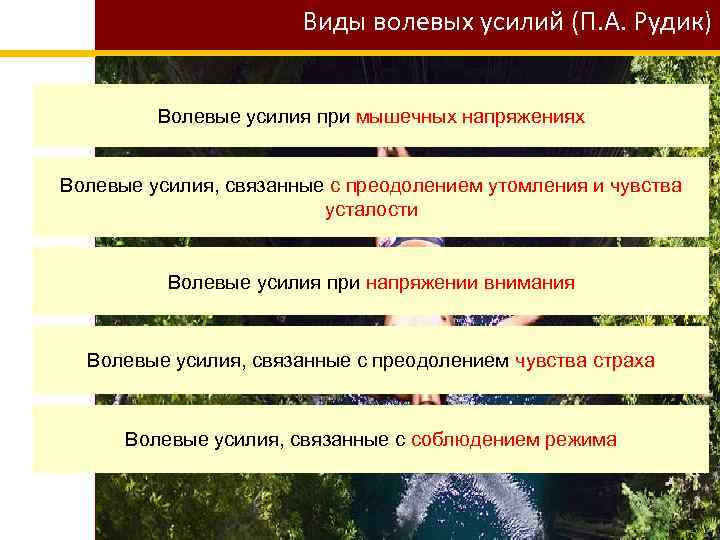 Виды волевых усилий (П.А. Рудик)

Волевые усилия при мышечных напряжениях

Волевые усилия, связанные с преодолением утомления и чувства усталости

Волевые усилия при напряжении внимания

Волевые усилия, связанные с преодолением чувства страха

Волевые усилия, связанные с соблюдением режима